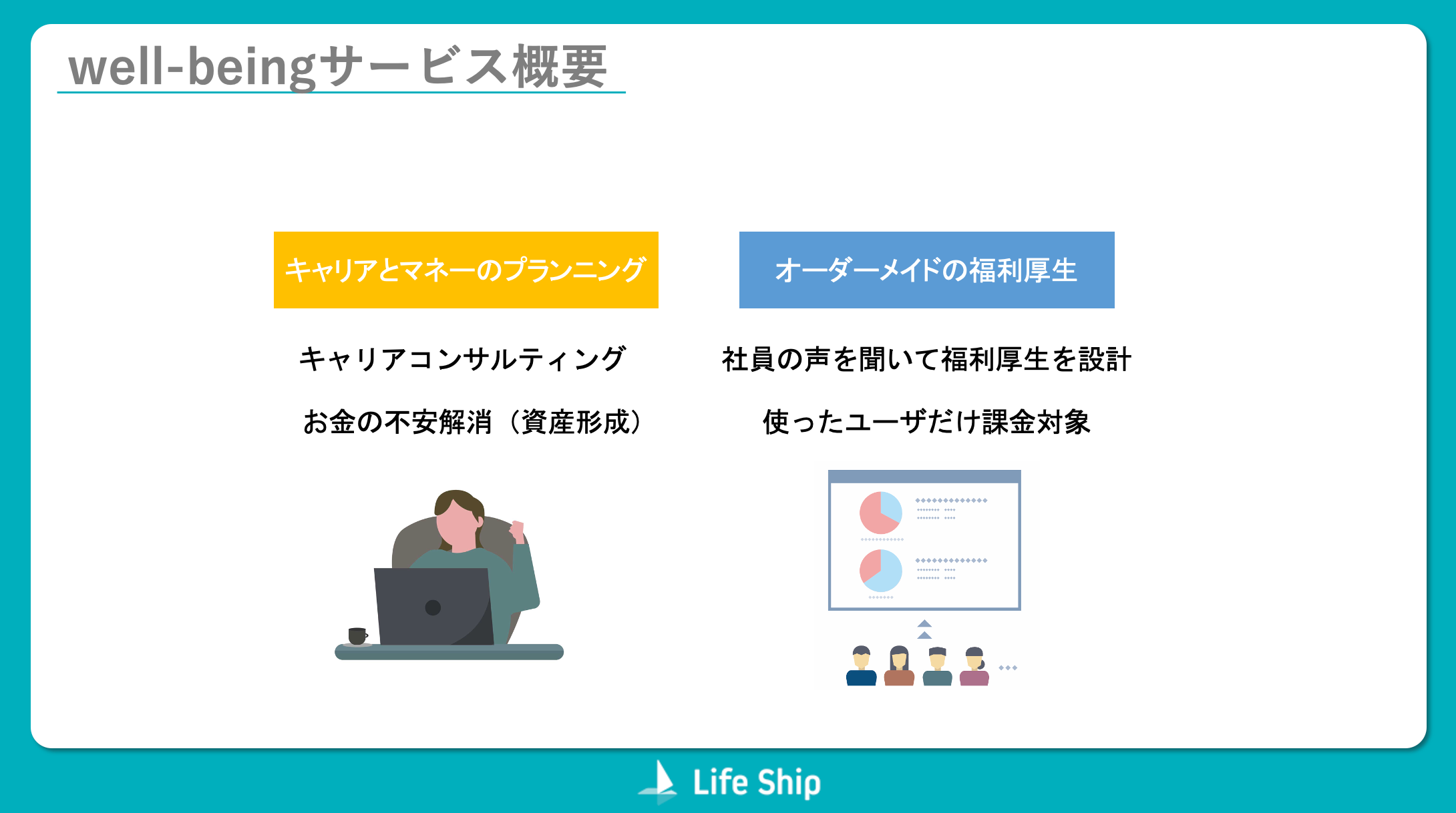 well-beingサービス概要

キャリアとマネーのプランニング

キャリアコンサルティング

お金の不安解消（資産形成）

オーダーメイドの福利厚生

社員の声を聞いて福利厚生を設計

使ったユーザだけ課金対象

Life Ship